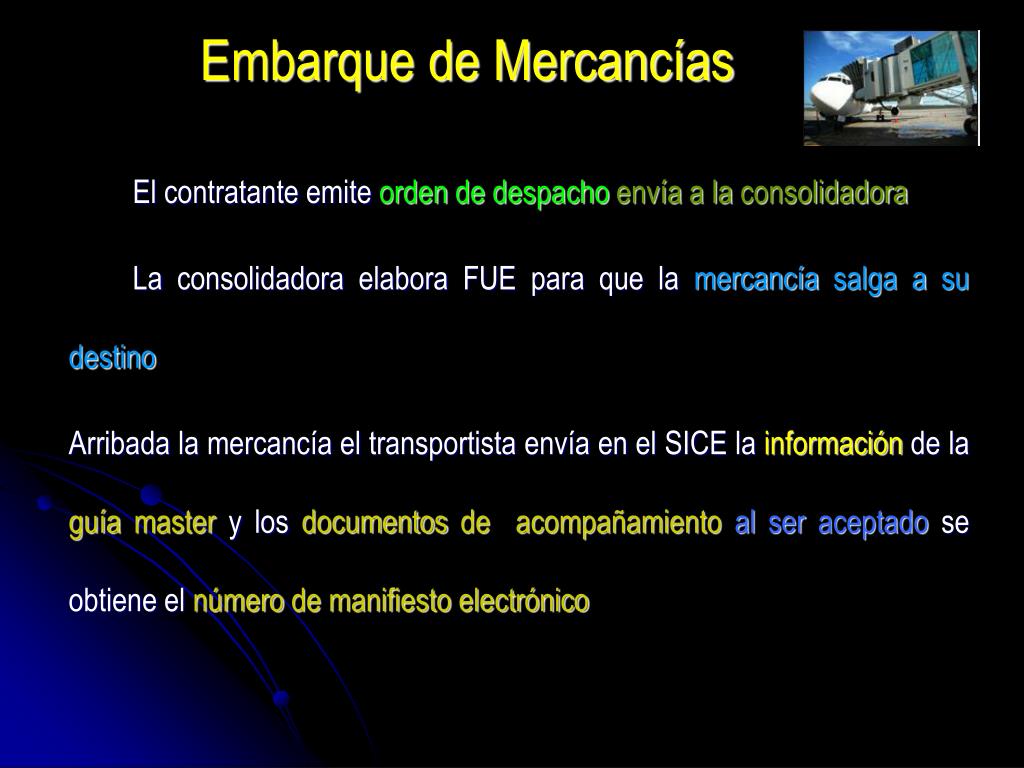 Embarque de Mercancías

El contratante emite orden de despacho envía a la consolidadora

La consolidadora elabora FUE para que la mercancía salga a su destino

Arribada la mercancía el transportista envía en el SICE la información de la guía master y los documentos de acompañamiento al ser aceptado se obtiene el número de manifiesto electrónico